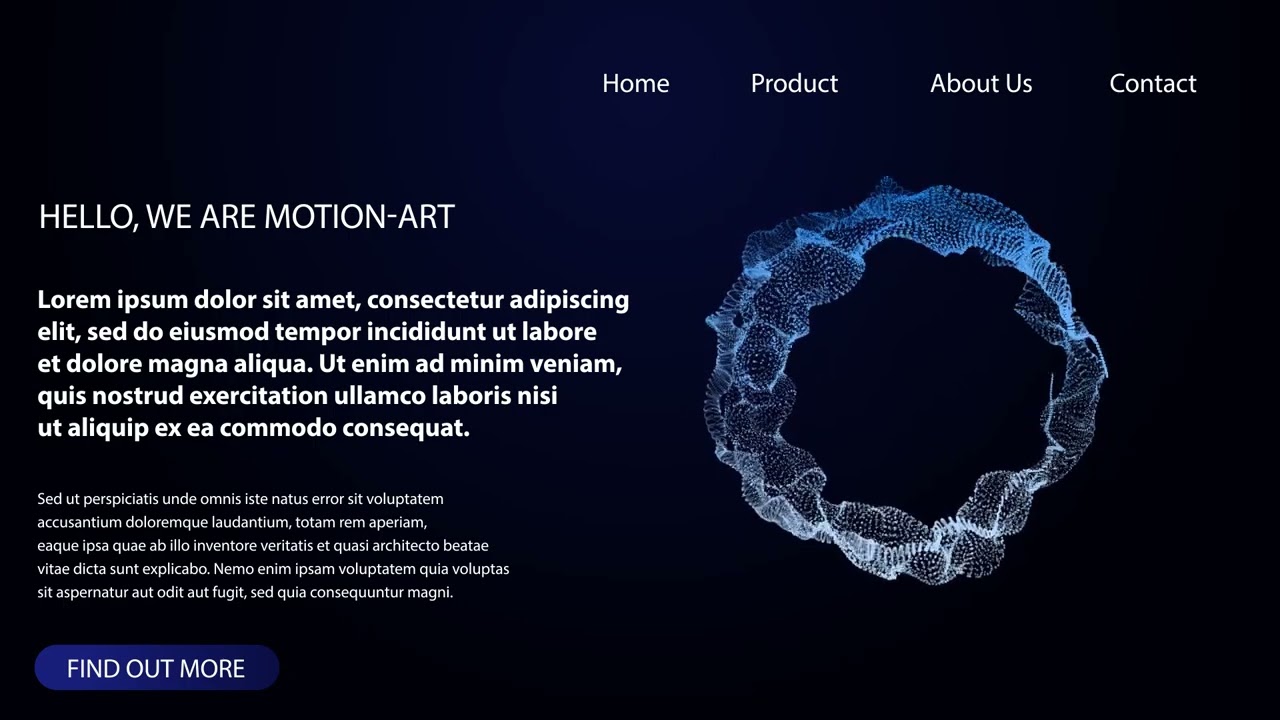 Home Product About Us Contact

HELLO, WE ARE MOTION-ART

Lorem ipsum dolor sit amet, consectetur adipiscing elit, sed do eiusmod tempor incididunt ut labore et dolore magna aliqua. Ut enim ad minim veniam, quis nostrud exercitation ullamco laboris nisi ut aliquip ex ea commodo consequat.

Sed ut perspiciatis unde omnis iste natus error sit voluptatem accusantium doloremque laudantium, totam rem aperiam, eaque ipsa quae ab illo inventore veritatis et quasi architecto beatae vitae dicta sunt explicabo. Nemo enim ipsam voluptatem quia voluptas sit aspernatur aut odit aut fugit, sed quia consequuntur magni.

FIND OUT MORE